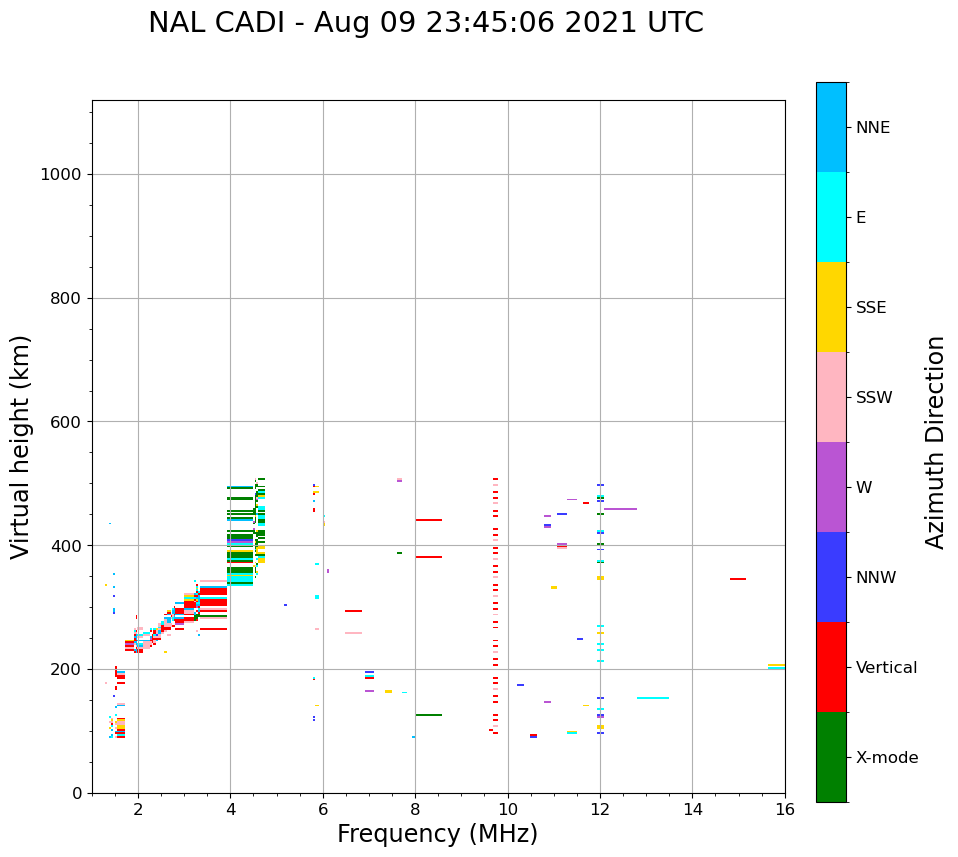 NAL CADI - Aug 09 23:45:06 2021 UTC

Virtual height (km)

1000
800
600
400
200
0

2
4
6
8
10
12
14
16

Frequency (MHz)

NNE
E
SSE
SSW
W
NNW
Vertical
X-mode

Azimuth Direction